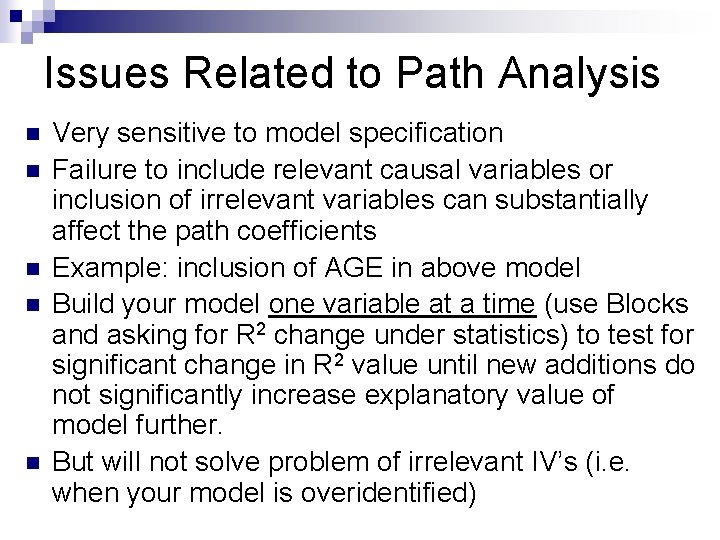 Issues Related to Path Analysis

- Very sensitive to model specification
- Failure to include relevant causal variables or inclusion of irrelevant variables can substantially affect the path coefficients
- Example: inclusion of AGE in above model
- Build your model one variable at a time (use Blocks and asking for $R^2$ change under statistics) to test for significant change in $R^2$ value until new additions do not significantly increase explanatory value of model further.
- But will not solve problem of irrelevant IV's (i.e. when your model is overidentified)